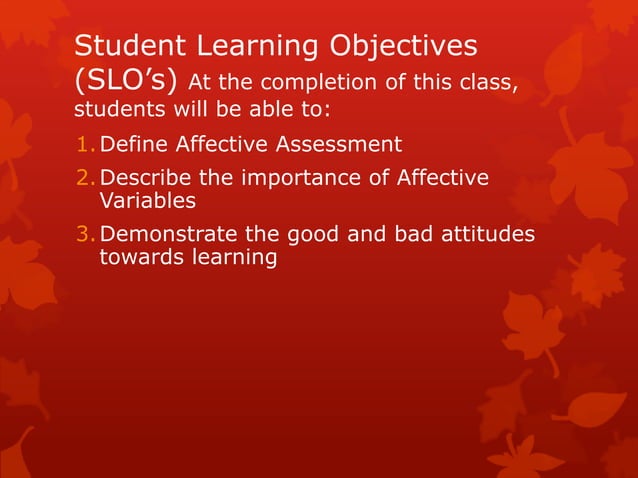 Student Learning Objectives (SLO’s) At the completion of this class, students will be able to:

1. Define Affective Assessment
2. Describe the importance of Affective Variables
3. Demonstrate the good and bad attitudes towards learning